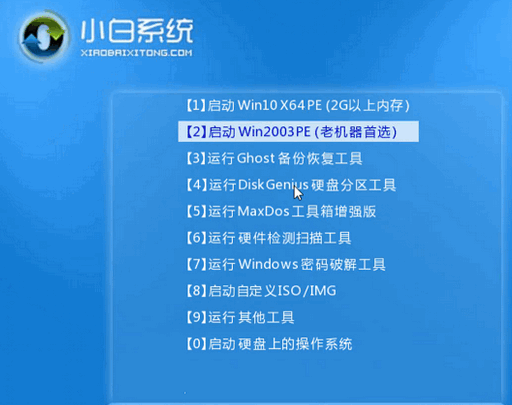 小白系统
XIAOBAIXITONG.COM

【1】启动 Win10 X64 PE (2G以上内存)
【2】启动 Win2003PE (老机器首选)
【3】运行 Ghost 备份恢复工具
【4】运行 DiskGenius 硬盘分区工具
【5】运行 MaxDos 工具箱增强版
【6】运行 硬件检测扫描工具
【7】运行 Windows 密码破解工具
【8】启动自定义ISO/IMG
【9】运行 其他工具
【0】启动 硬盘上的操作系统